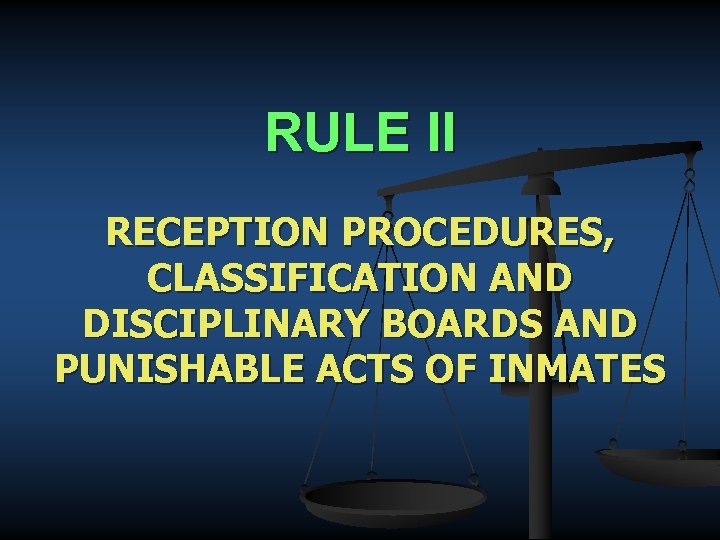 RULE II

RECEPTION PROCEDURES, CLASSIFICATION AND DISCIPLINARY BOARDS AND PUNISHABLE ACTS OF INMATES